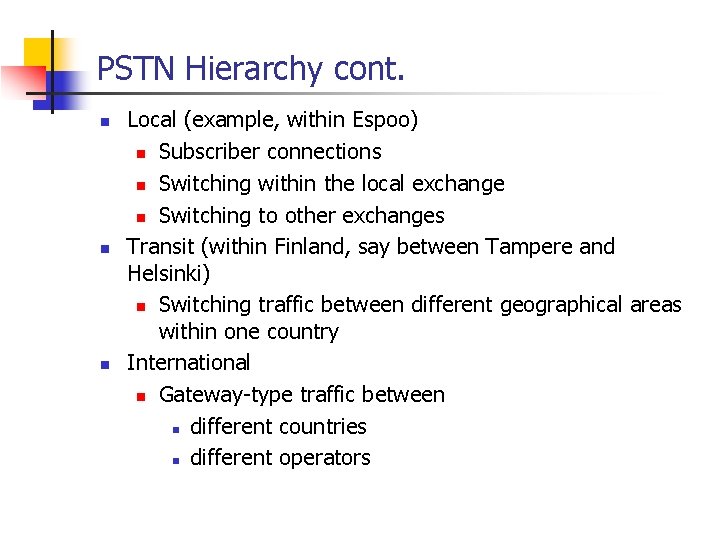 PSTN Hierarchy cont.

- Local (example, within Espoo)
  - Subscriber connections
  - Switching within the local exchange
  - Switching to other exchanges
- Transit (within Finland, say between Tampere and Helsinki)
  - Switching traffic between different geographical areas within one country
- International
  - Gateway-type traffic between
    - different countries
    - different operators